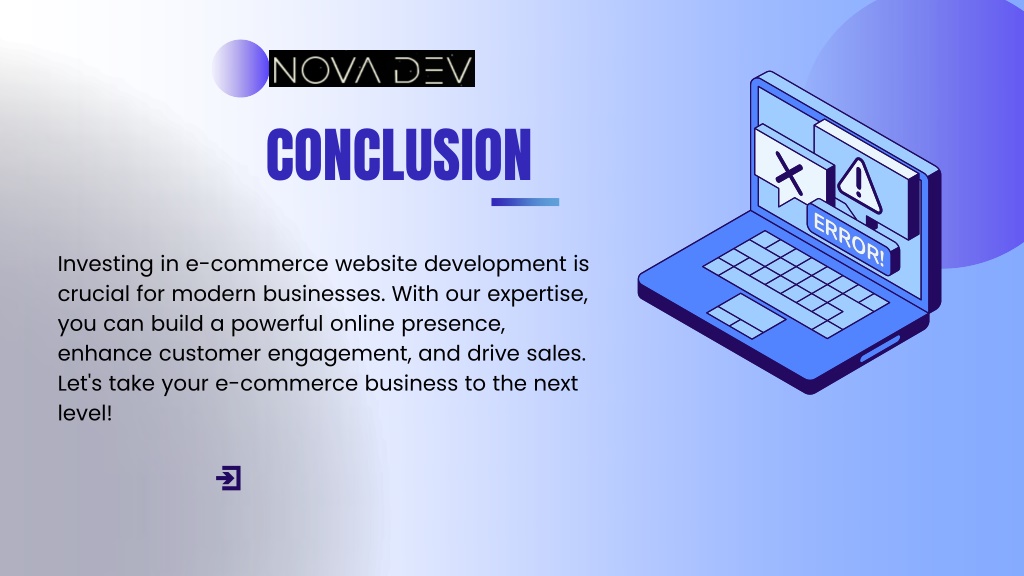 NOVA DEV

CONCLUSION

Investing in e-commerce website development is crucial for modern businesses. With our expertise, you can build a powerful online presence, enhance customer engagement, and drive sales. Let's take your e-commerce business to the next level!

ERROR!